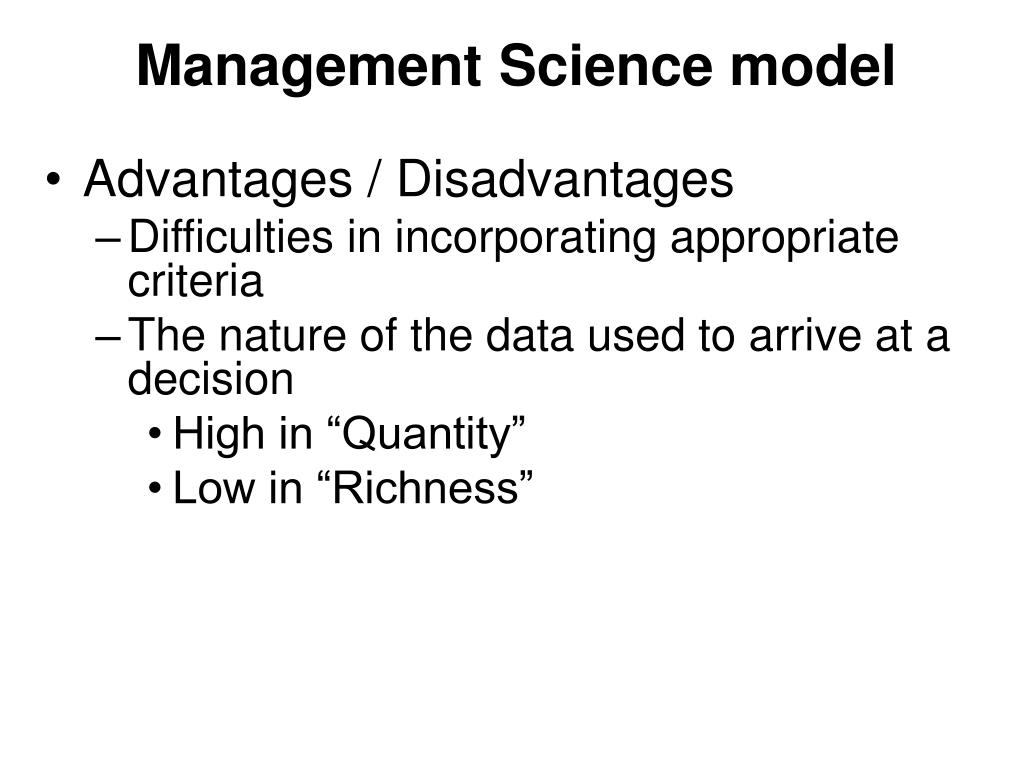 Management Science model

• Advantages / Disadvantages
– Difficulties in incorporating appropriate criteria
– The nature of the data used to arrive at a decision
• High in “Quantity”
• Low in “Richness”